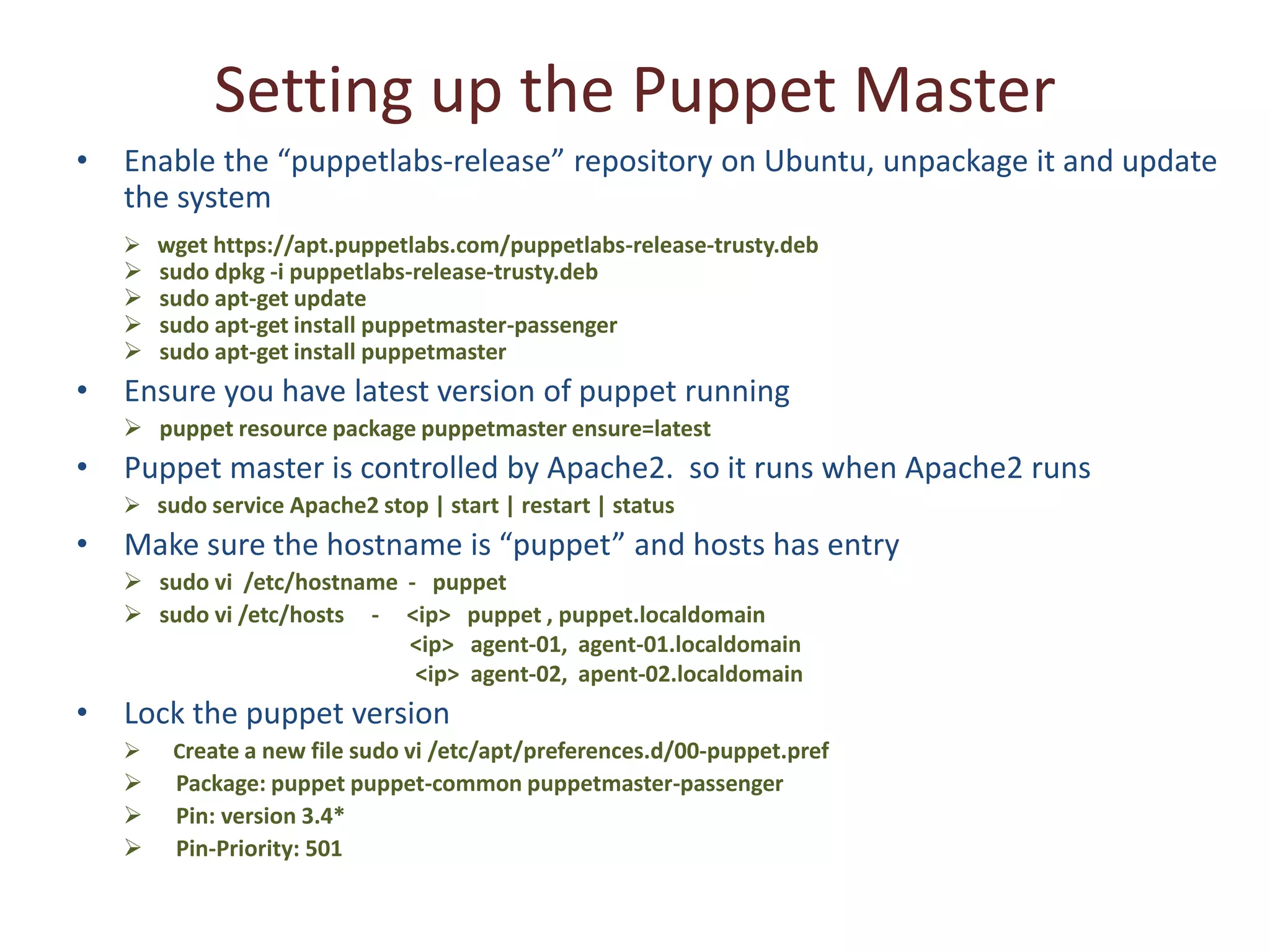 Setting up the Puppet Master

• Enable the “puppetlabs-release” repository on Ubuntu, unpackage it and update the system

➢ wget https://apt.puppetlabs.com/puppetlabs-release-trusty.deb
➢ sudo dpkg -i puppetlabs-release-trusty.deb
➢ sudo apt-get update
➢ sudo apt-get install puppetmaster-passenger
➢ sudo apt-get install puppetmaster

• Ensure you have latest version of puppet running

➢ puppet resource package puppetmaster ensure=latest

• Puppet master is controlled by Apache2. so it runs when Apache2 runs

➢ sudo service Apache2 stop | start | restart | status

• Make sure the hostname is “puppet” and hosts has entry

➢ sudo vi /etc/hostname - puppet
➢ sudo vi /etc/hosts - <ip> puppet , puppet.localdomain
<ip> agent-01, agent-01.localdomain
<ip> agent-02, apent-02.localdomain

• Lock the puppet version

➢ Create a new file sudo vi /etc/apt/preferences.d/00-puppet.pref
➢ Package: puppet puppet-common puppetmaster-passenger
➢ Pin: version 3.4*
➢ Pin-Priority: 501